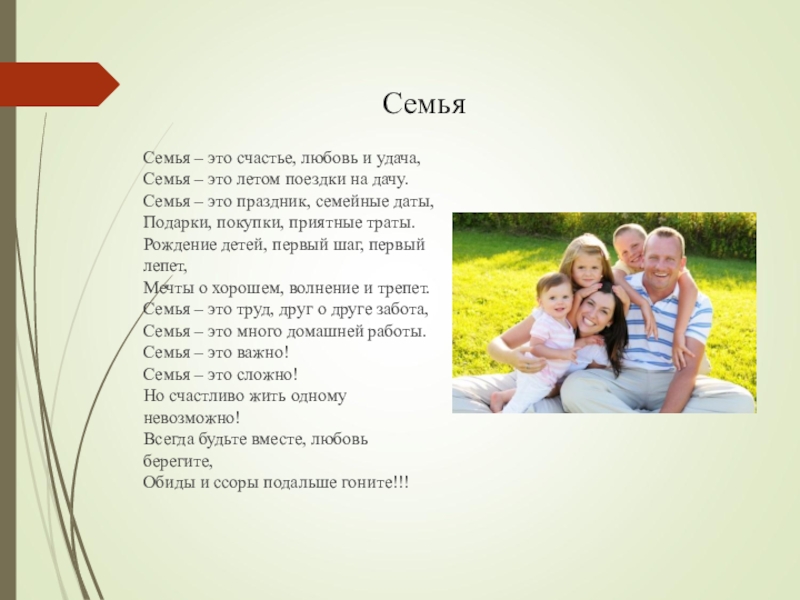 Семья

Семья – это счастье, любовь и удача,
Семья – это летом поездки на дачу.
Семья – это праздник, семейные даты,
Подарки, покупки, приятные траты.
Рождение детей, первый шаг, первый лепет,
Мечты о хорошем, волнение и трепет.
Семья – это труд, друг о друге забота,
Семья – это много домашней работы.
Семья – это важно!
Семья – это сложно!
Но счастливо жить одному невозможно!
Всегда будьте вместе, любовь берегите,
Обиды и ссоры подальше гоните!!!